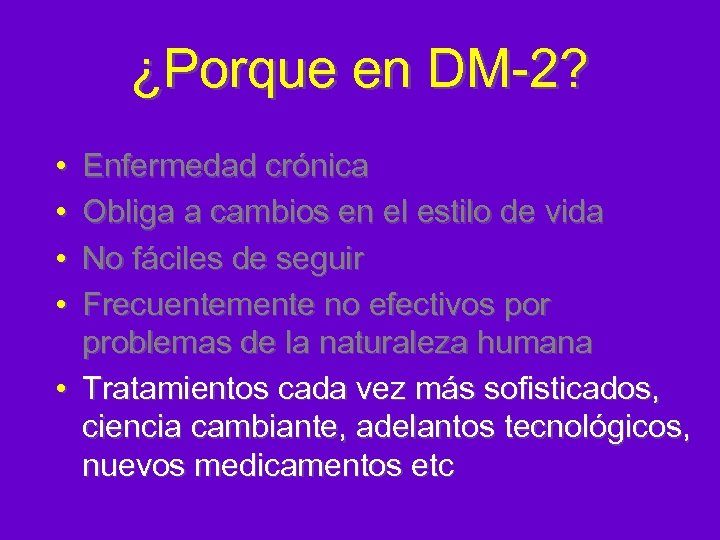 ¿Porque en DM-2?

• Enfermedad crónica
• Obliga a cambios en el estilo de vida
• No fáciles de seguir
• Frecuentemente no efectivos por problemas de la naturaleza humana
• Tratamientos cada vez más sofisticados, ciencia cambiante, adelantos tecnológicos, nuevos medicamentos etc